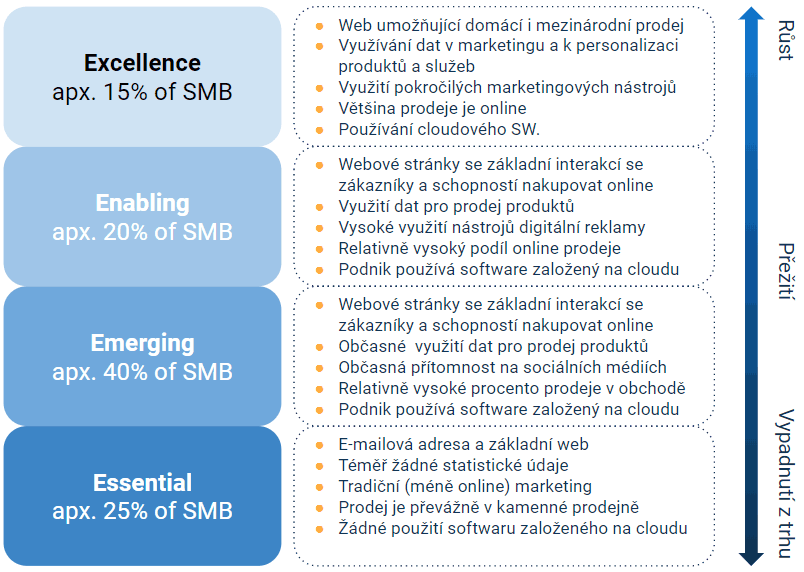 **Excellence**
apx. 15% of SMB

- Web umožňující domácí i mezinárodní prodej
- Využívání dat v marketingu a k personalizaci produktů a služeb
- Využití pokročilých marketingových nástrojů
- Většina prodeje je online
- Používání cloudového SW.

**Enabling**
apx. 20% of SMB

- Webové stránky se základní interakcí se zákazníky a schopností nakupovat online
- Využití dat pro prodej produktů
- Vysoké využití nástrojů digitální reklamy
- Relativně vysoký podíl online prodeje
- Podnik používá software založený na cloudu

**Emerging**
apx. 40% of SMB

- Webové stránky se základní interakcí se zákazníky a schopností nakupovat online
- Občasné využití dat pro prodej produktů
- Občasná přítomnost na sociálních médiích
- Relativně vysoké procento prodeje v obchodě
- Podnik používá software založený na cloudu

**Essential**
apx. 25% of SMB

- E-mailová adresa a základní web
- Téměř žádné statistické údaje
- Tradiční (méně online) marketing
- Prodej je převážně v kamenné prodejně
- Žádné použití softwaru založeného na cloudu

Růst

Přežití

Vypadnutí z trhu